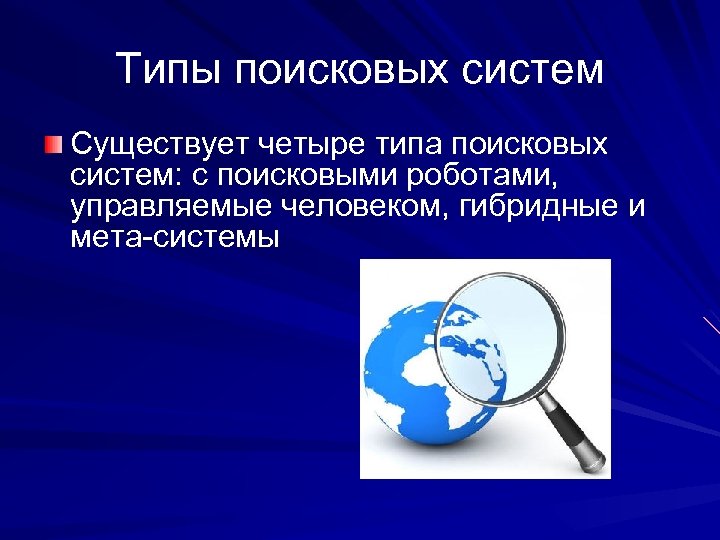 Типы поисковых систем

Существует четыре типа поисковых систем: с поисковыми роботами, управляемые человеком, гибридные и мета-системы